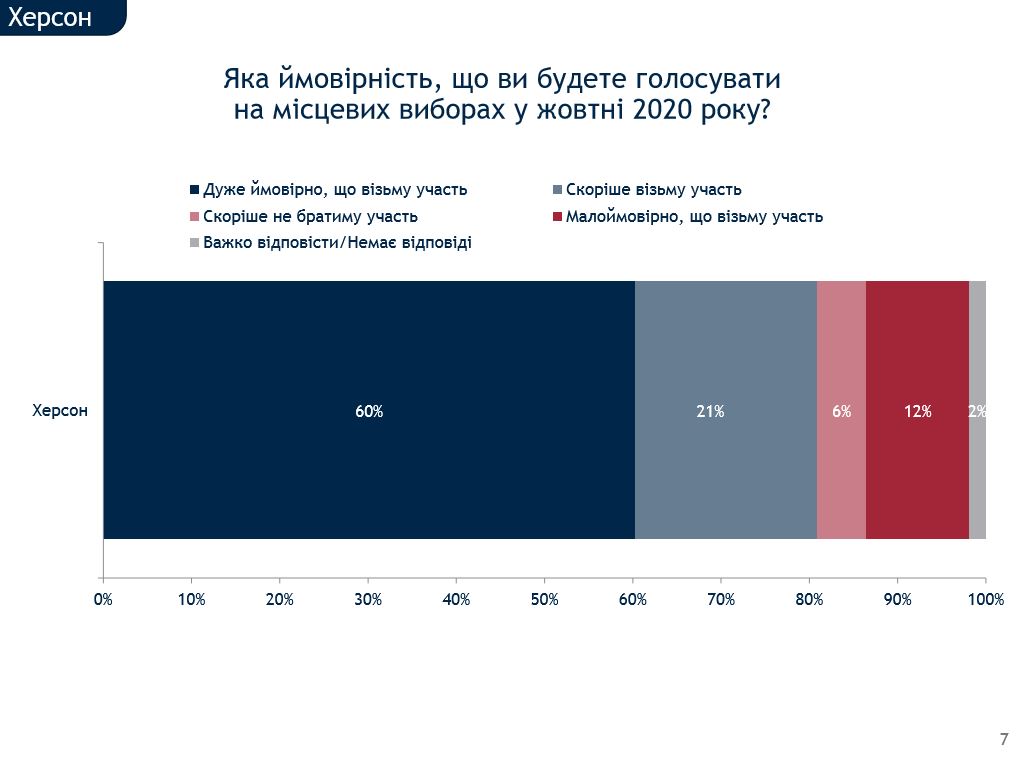 Херсон

Яка ймовірність, що ви будете голосувати на місцевих виборах у жовтні 2020 року?

Дуже ймовірно, що візьму участь
Скоріше візьму участь
Скоріше не братиму участь
Малоймовірно, що візьму участь
Важко відповісти/Немає відповіді

Херсон
60%
21%
6%
12%
2%

0%
10%
20%
30%
40%
50%
60%
70%
80%
90%
100%

7